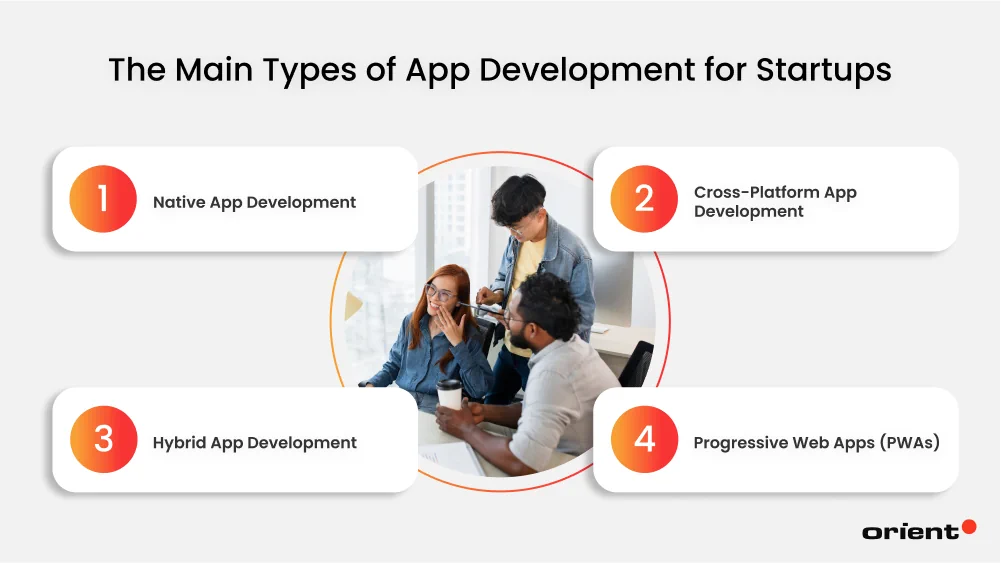 The Main Types of App Development for Startups

1 Native App Development

2 Cross-Platform App Development

3 Hybrid App Development

4 Progressive Web Apps (PWAs)

orient